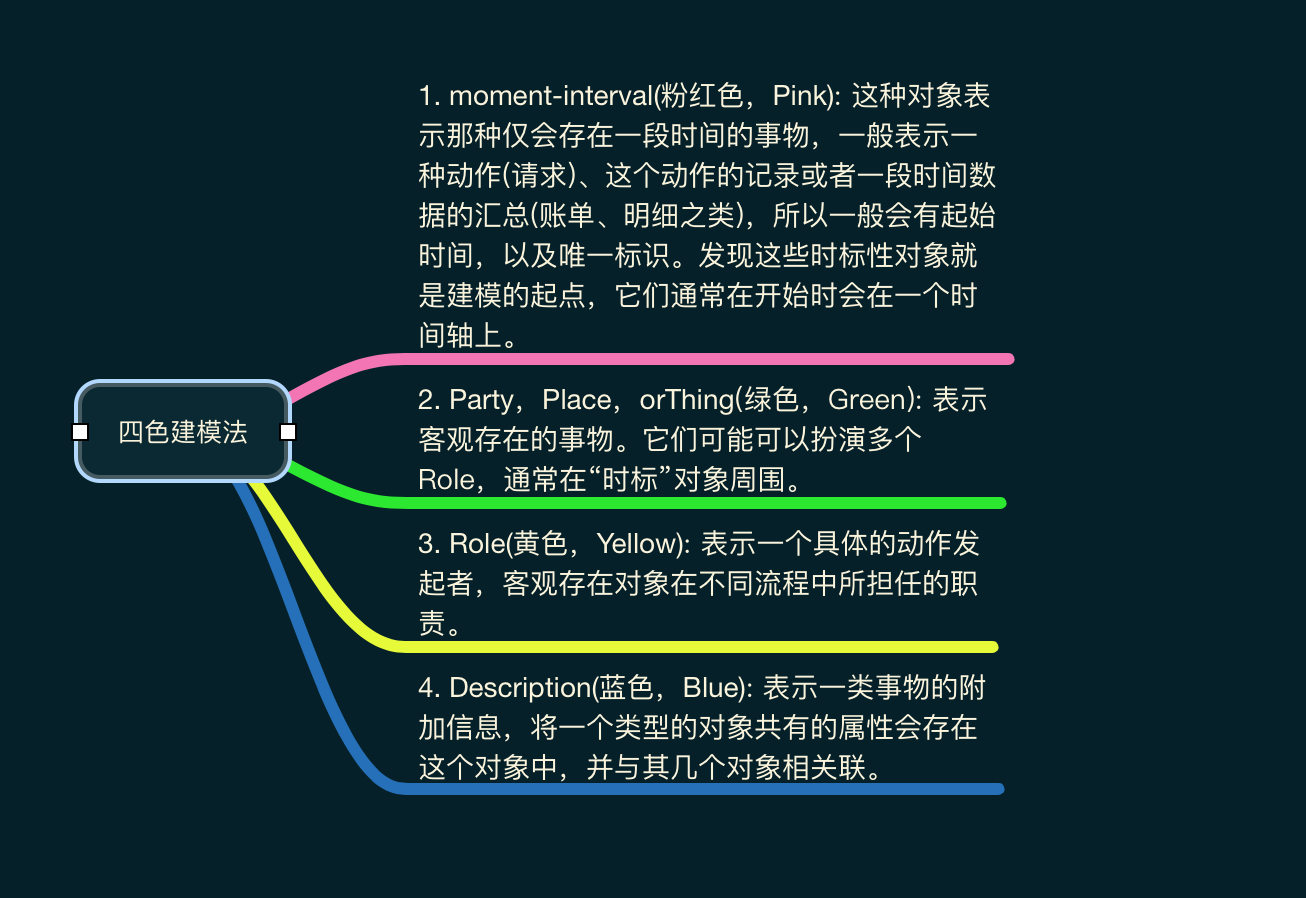 四色建模法

1. moment-interval(粉红色，Pink): 这种对象表示那种仅会存在一段时间的事物，一般表示一种动作(请求)、这个动作的记录或者一段时间数据的汇总(账单、明细之类)，所以一般会有起始时间，以及唯一标识。发现这些时标性对象就是建模的起点，它们通常在开始时会在一个时间轴上。

2. Party，Place，orThing(绿色，Green): 表示客观存在的事物。它们可能可以扮演多个Role，通常在“时标”对象周围。

3. Role(黄色，Yellow): 表示一个具体的动作发起者，客观存在对象在不同流程中所担任的职责。

4. Description(蓝色，Blue): 表示一类事物的附加信息，将一个类型的对象共有的属性会存在这个对象中，并与其几个对象相关联。